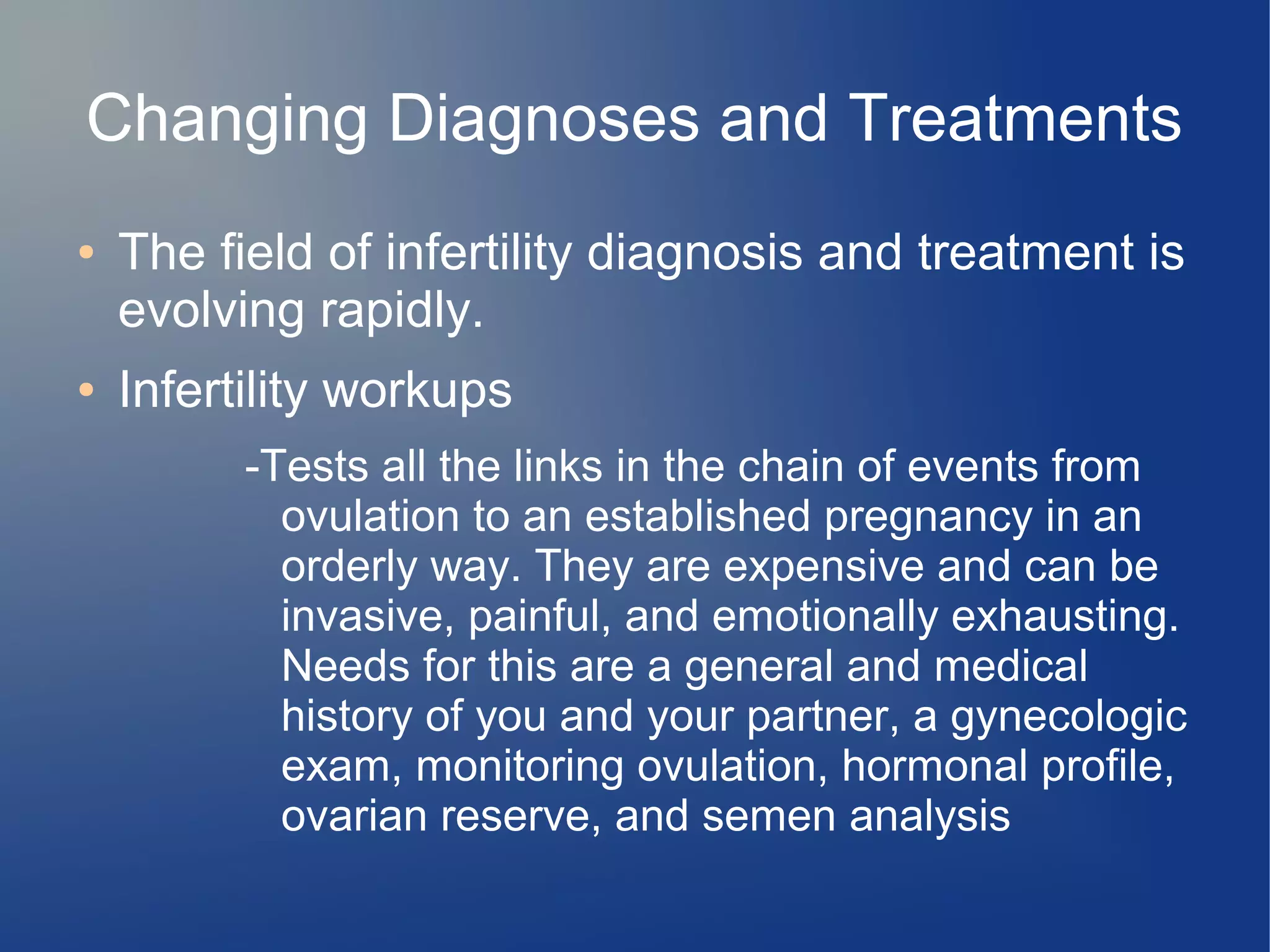 Changing Diagnoses and Treatments

• The field of infertility diagnosis and treatment is evolving rapidly.

• Infertility workups

-Tests all the links in the chain of events from ovulation to an established pregnancy in an orderly way. They are expensive and can be invasive, painful, and emotionally exhausting. Needs for this are a general and medical history of you and your partner, a gynecologic exam, monitoring ovulation, hormonal profile, ovarian reserve, and semen analysis